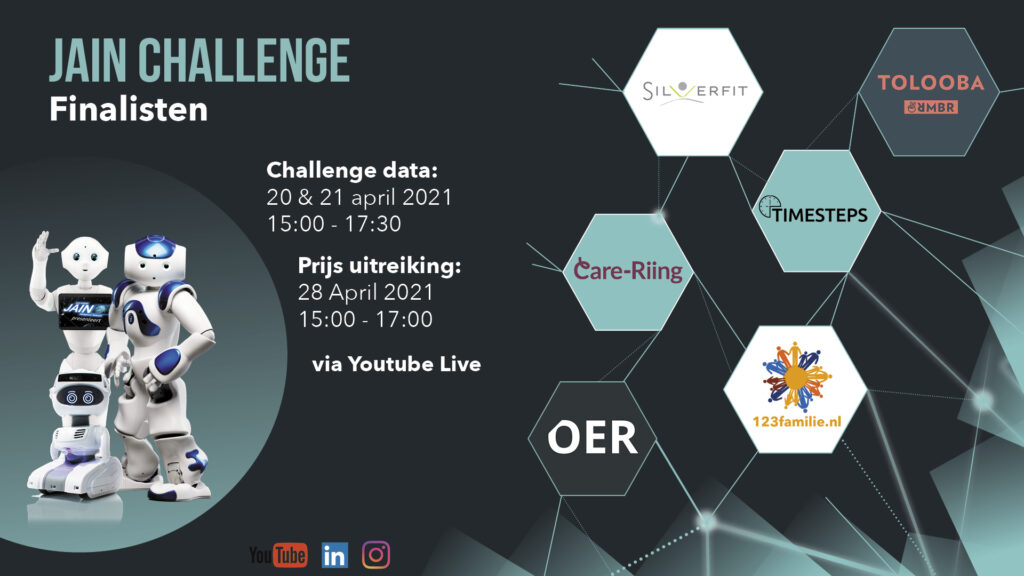 JAIN CHALLENGE
Finalisten

Challenge data:
20 & 21 april 2021
15:00 - 17:30

Prijs uitreiking:
28 April 2021
15:00 - 17:00

via Youtube Live

JAIN

SILVERFIT

TOLOOBA
RMBR

TIMESTEPS

Care-Riing

123familie.nl

OER

YouTube in